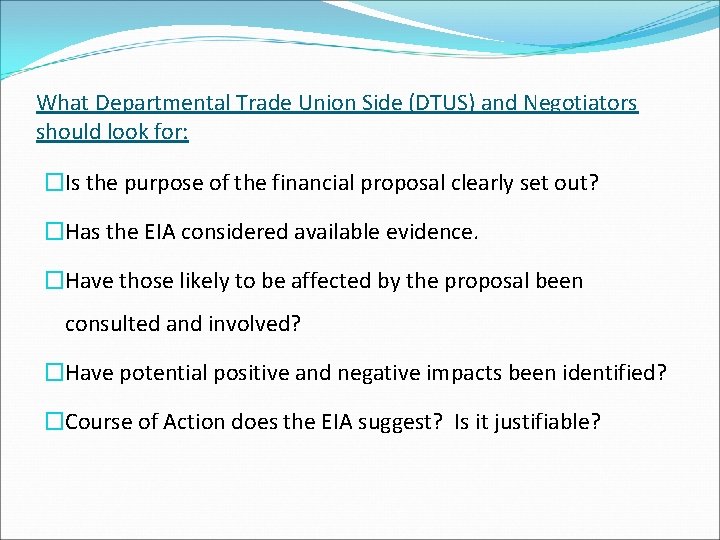 What Departmental Trade Union Side (DTUS) and Negotiators should look for:

☐Is the purpose of the financial proposal clearly set out?

☐Has the EIA considered available evidence.

☐Have those likely to be affected by the proposal been consulted and involved?

☐Have potential positive and negative impacts been identified?

☐Course of Action does the EIA suggest? Is it justifiable?